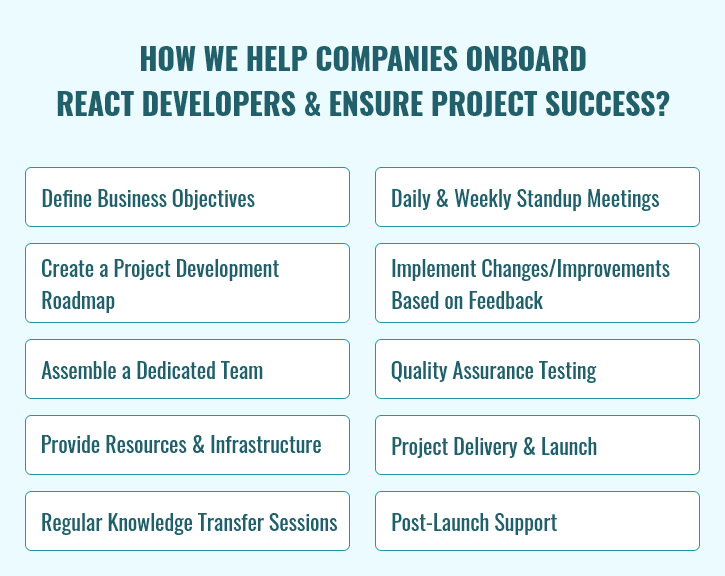 HOW WE HELP COMPANIES ONBOARD REACT DEVELOPERS & ENSURE PROJECT SUCCESS?

Define Business Objectives

Create a Project Development Roadmap

Assemble a Dedicated Team

Provide Resources & Infrastructure

Regular Knowledge Transfer Sessions

Daily & Weekly Standup Meetings

Implement Changes/Improvements Based on Feedback

Quality Assurance Testing

Project Delivery & Launch

Post-Launch Support